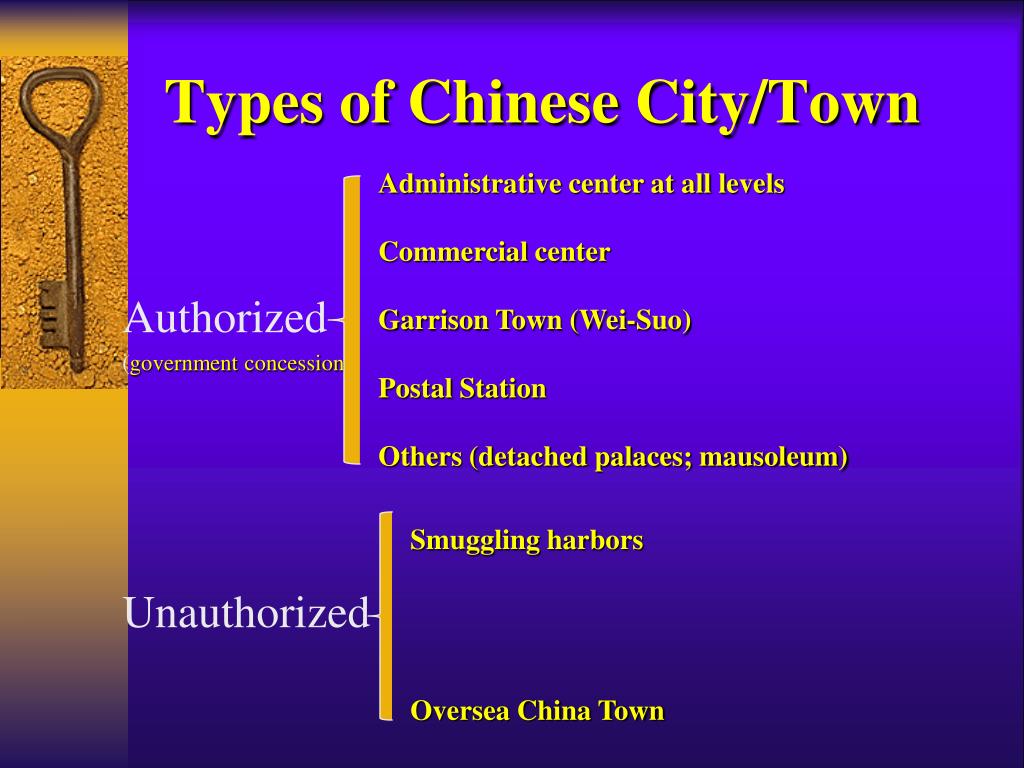 Types of Chinese City/Town

Authorized
(government concession

Administrative center at all levels

Commercial center

Garrison Town (Wei-Suo)

Postal Station

Others (detached palaces; mausoleum)

Unauthorized

Smuggling harbors

Oversea China Town